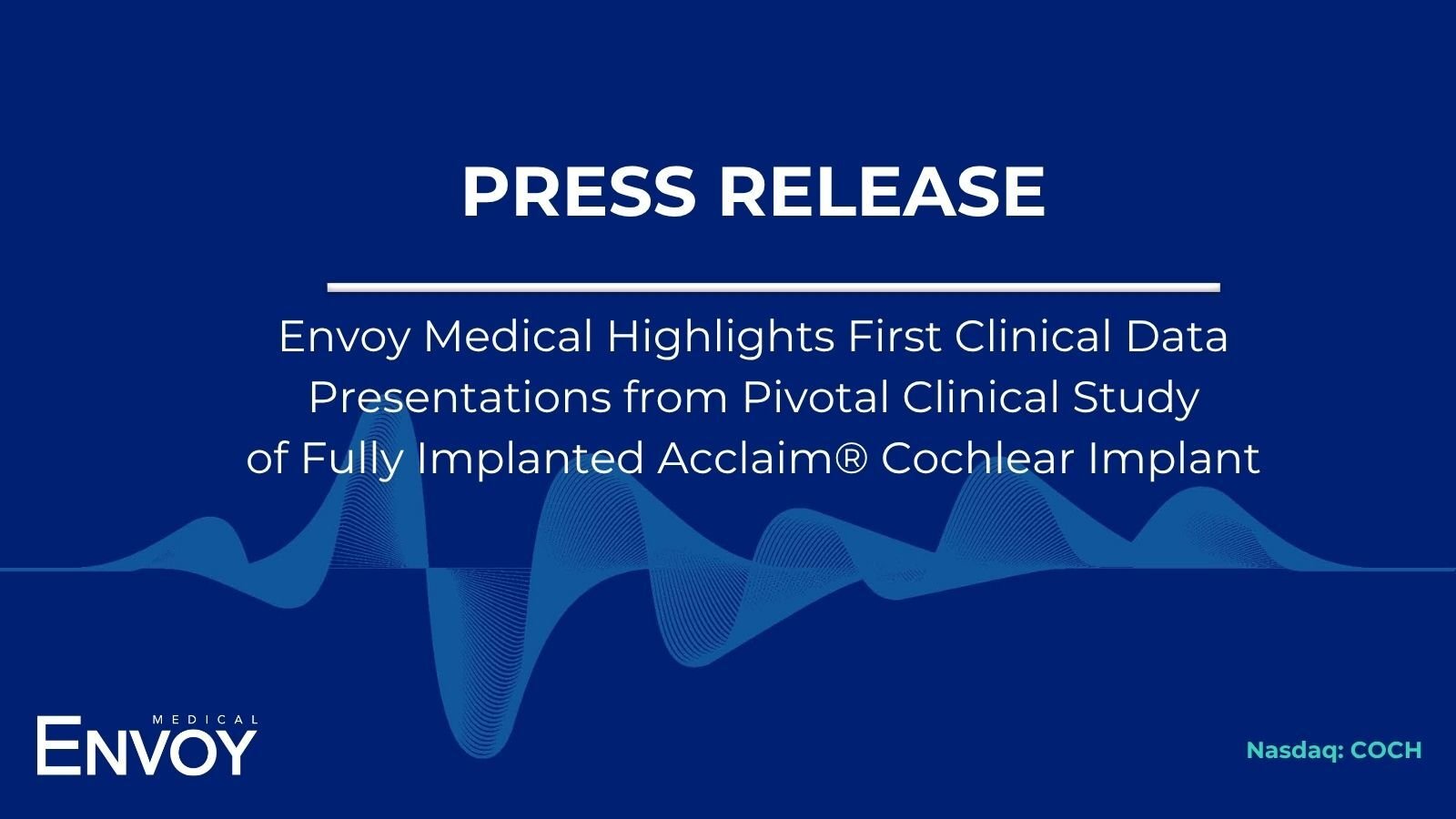 PRESS RELEASE

Envoy Medical Highlights First Clinical Data Presentations from Pivotal Clinical Study of Fully Implanted Acclaim® Cochlear Implant

MEDICAL
ENVOY

Nasdaq: COCH